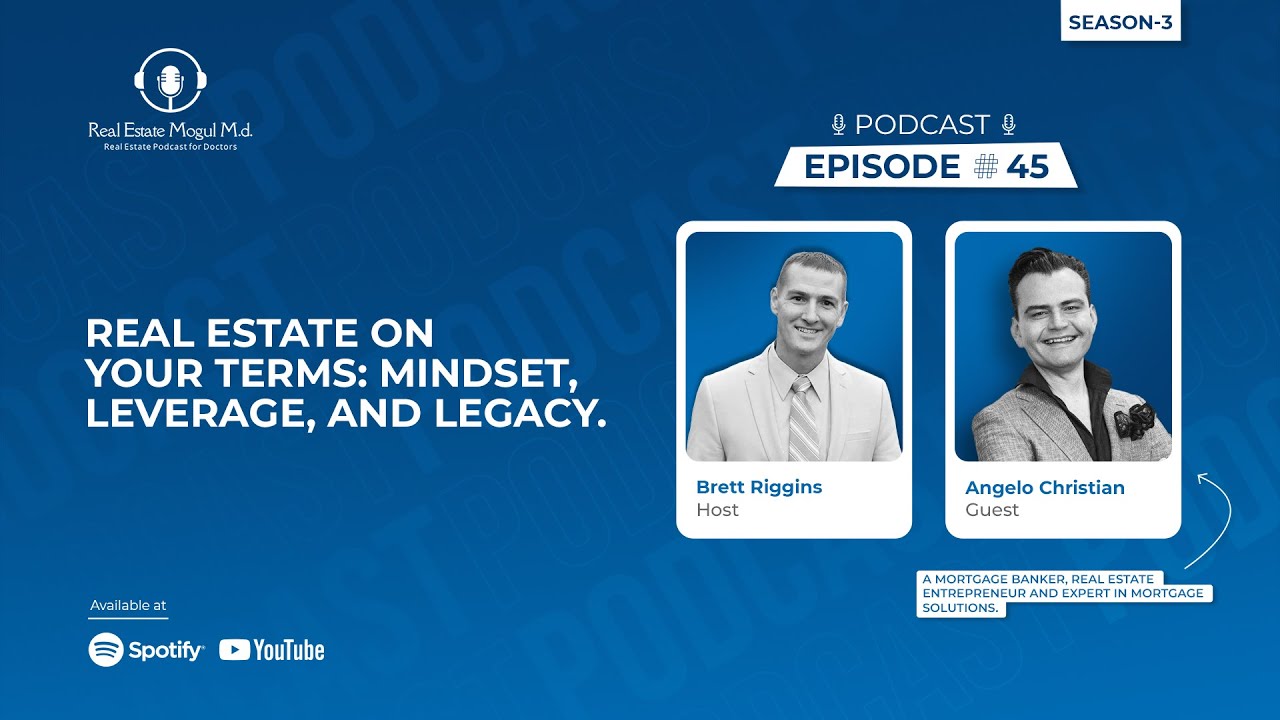 SEASON-3

Real Estate Mogul M.d.
Real Estate Podcast for Doctors

PODCAST
EPISODE # 45

REAL ESTATE ON YOUR TERMS: MINDSET, LEVERAGE, AND LEGACY.

Brett Riggins
Host

Angelo Christian
Guest

A MORTGAGE BANKER, REAL ESTATE ENTREPRENEUR AND EXPERT IN MORTGAGE SOLUTIONS.

Available at

Spotify YouTube